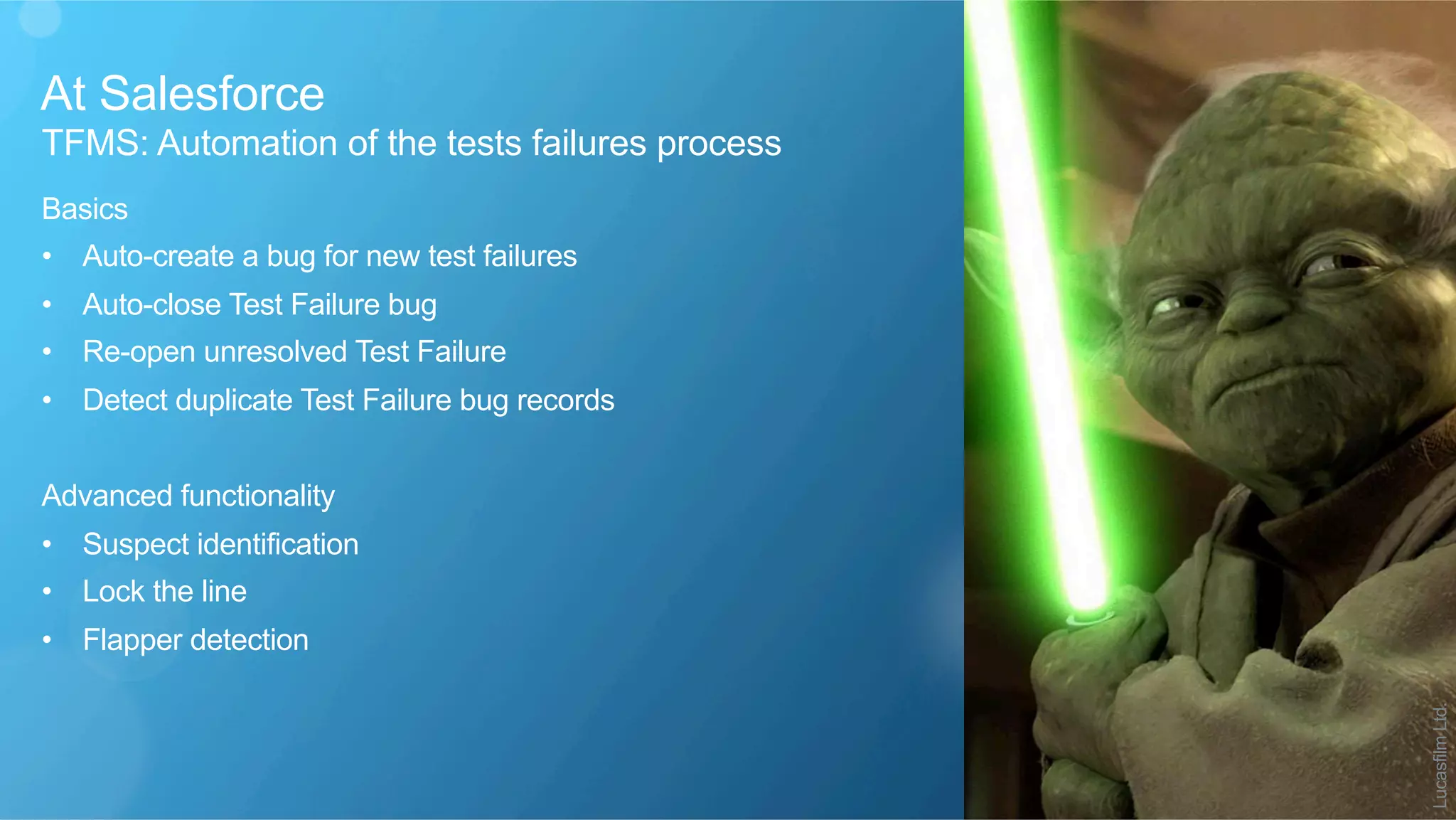 At Salesforce
TFMS: Automation of the tests failures process

Basics
• Auto-create a bug for new test failures
• Auto-close Test Failure bug
• Re-open unresolved Test Failure
• Detect duplicate Test Failure bug records

Advanced functionality
• Suspect identification
• Lock the line
• Flapper detection

Lucasfilm Ltd.